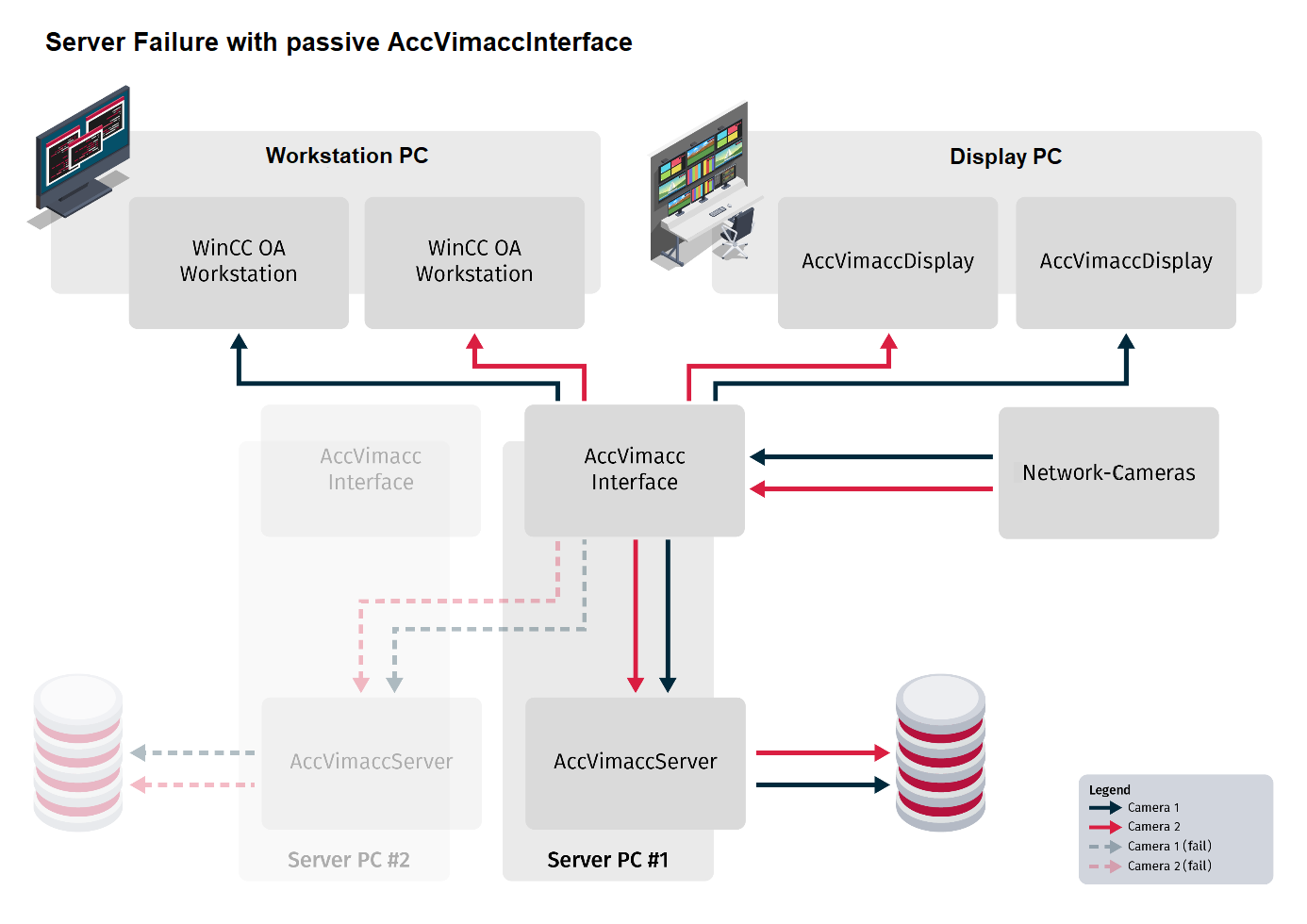 Server Failure with passive AccVimaccInterface

Workstation PC

WinCC OA Workstation

WinCC OA Workstation

Display PC

AccVimaccDisplay

AccVimaccDisplay

AccVimacc Interface

AccVimacc Interface

Network-Cameras

AccVimaccServer

AccVimaccServer

Server PC #2

Server PC #1

Legend
Camera 1
Camera 2
Camera 1 (fail)
Camera 2 (fail)